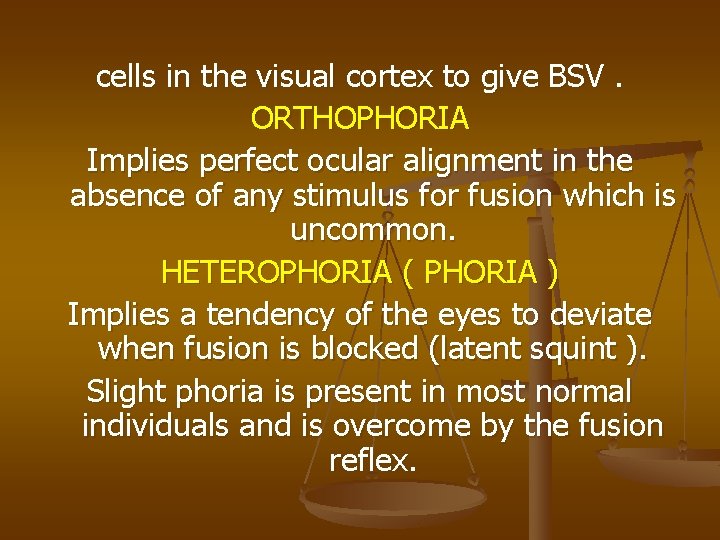 cells in the visual cortex to give BSV .

ORTHOPHORIA

Implies perfect ocular alignment in the absence of any stimulus for fusion which is uncommon.

HETEROPHORIA ( PHORIA )

Implies a tendency of the eyes to deviate when fusion is blocked (latent squint ).

Slight phoria is present in most normal individuals and is overcome by the fusion reflex.